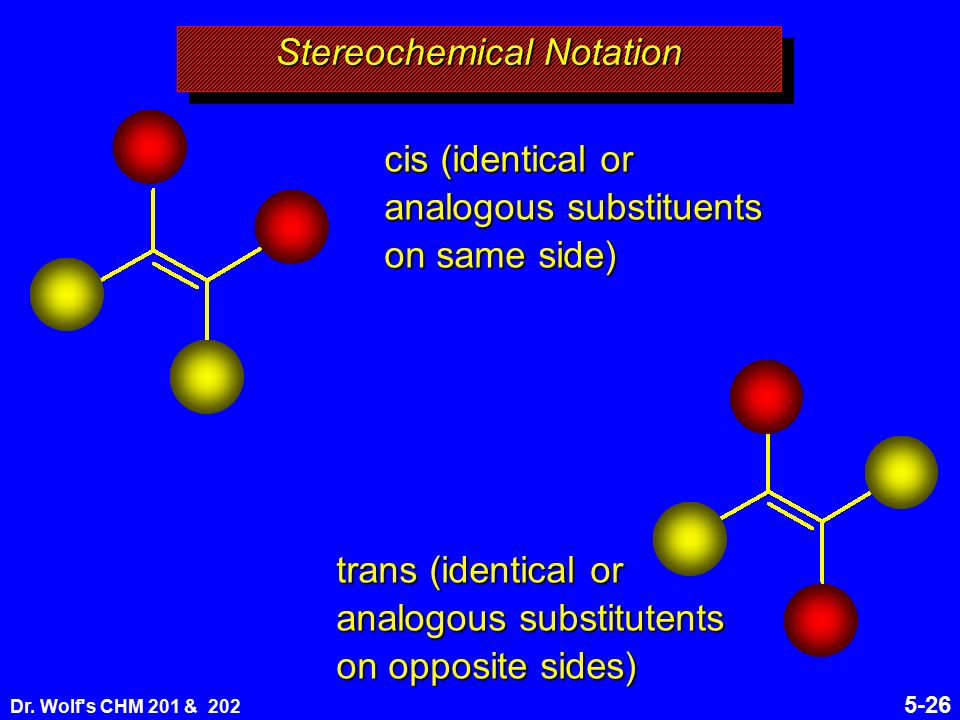 Stereochemical Notation

cis (identical or analogous substituents on same side)

trans (identical or analogous substitutents on opposite sides)

Dr. Wolf's CHM 201 & 202

5-26